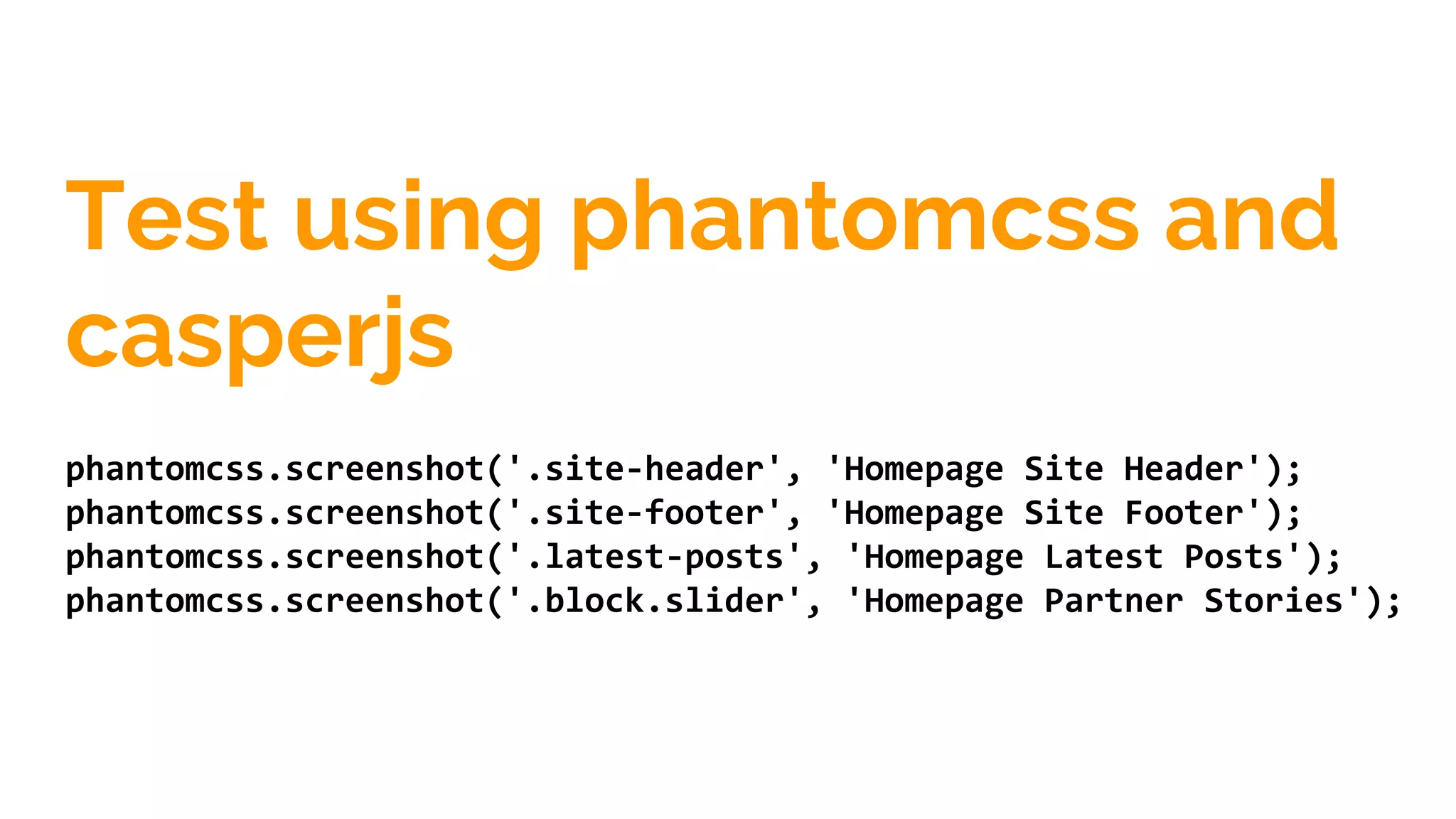 Test using phantomcss and casperjs

phantomcss.screenshot('.site-header', 'Homepage Site Header');
phantomcss.screenshot('.site-footer', 'Homepage Site Footer');
phantomcss.screenshot('.latest-posts', 'Homepage Latest Posts');
phantomcss.screenshot('.block.slider', 'Homepage Partner Stories');